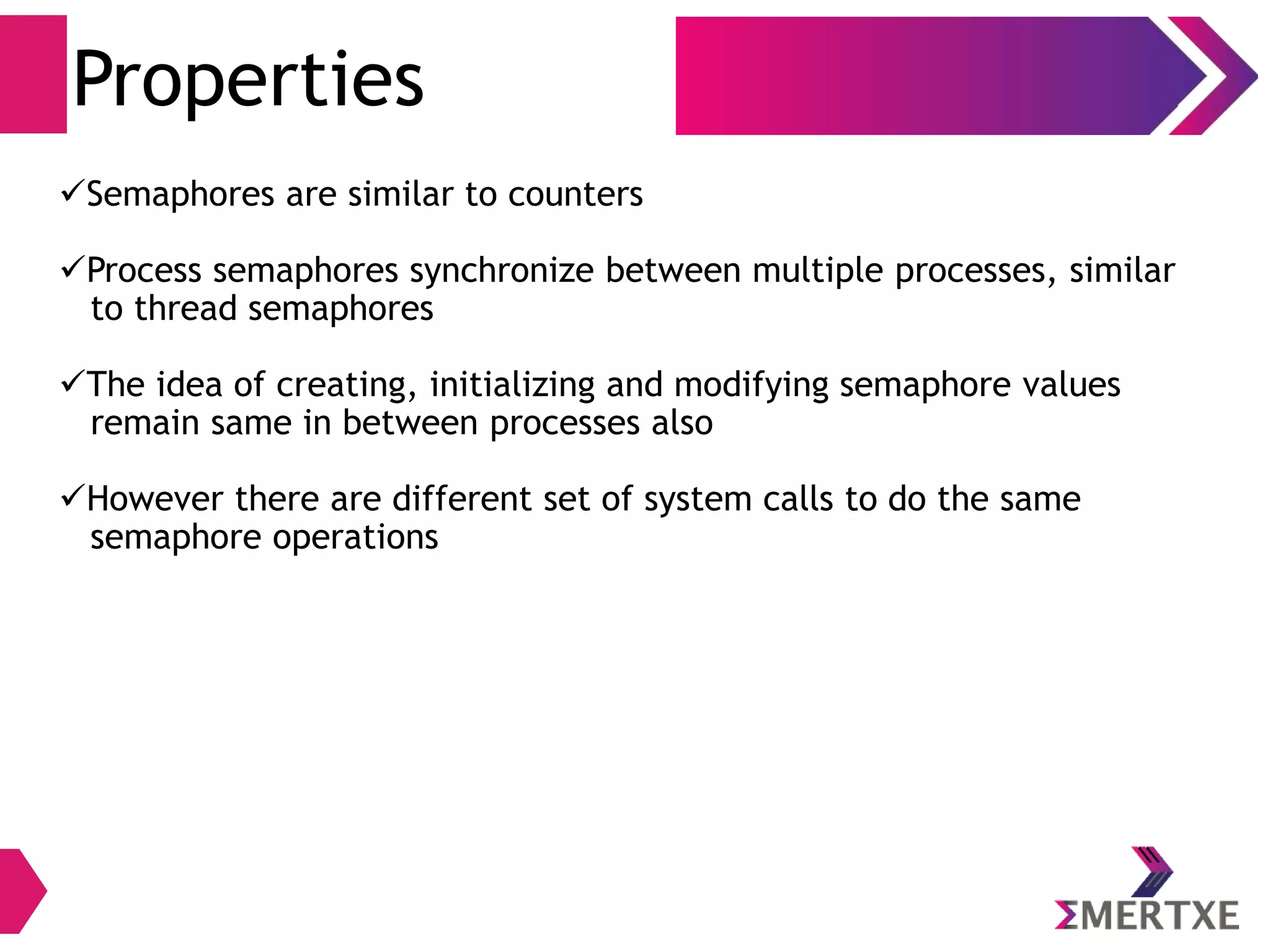 Properties

✓Semaphores are similar to counters

✓Process semaphores synchronize between multiple processes, similar to thread semaphores

✓The idea of creating, initializing and modifying semaphore values remain same in between processes also

✓However there are different set of system calls to do the same semaphore operations

ΣMERTXE